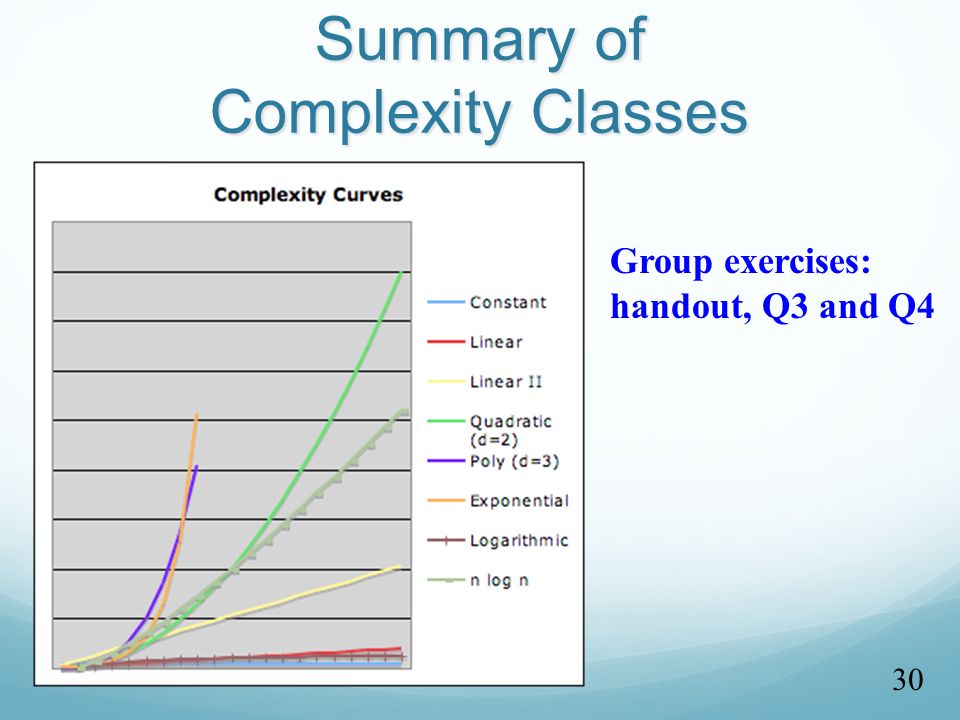 Summary of Complexity Classes

Complexity Curves

Constant
Linear
Linear II
Quadratic (d=2)
Poly (d=3)
Exponential
Logarithmic
n log n

Group exercises: handout, Q3 and Q4

30